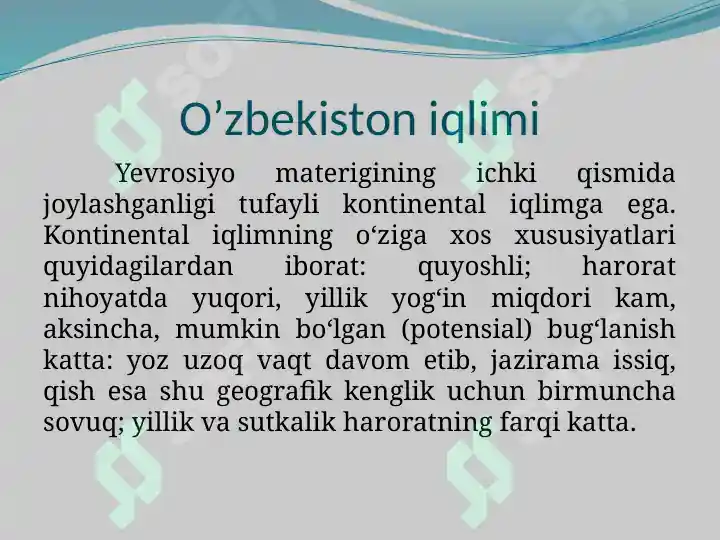 O’zbekiston iqlimi

Yevrosiyo materigining ichki qismida joylashganligi tufayli kontinental iqlimga ega. Kontinental iqlimning o‘ziga xos xususiyatlari quyidagilardan iborat: quyoshli; harorat nihoyatda yuqori, yillik yog‘in miqdori kam, aksincha, mumkin bo‘lgan (potensial) bug‘lanish katta: yoz uzoq vaqt davom etib, jazirama issiq, qish esa shu geografik kenglik uchun birmuncha sovuq; yillik va sutkalik haroratning farqi katta.